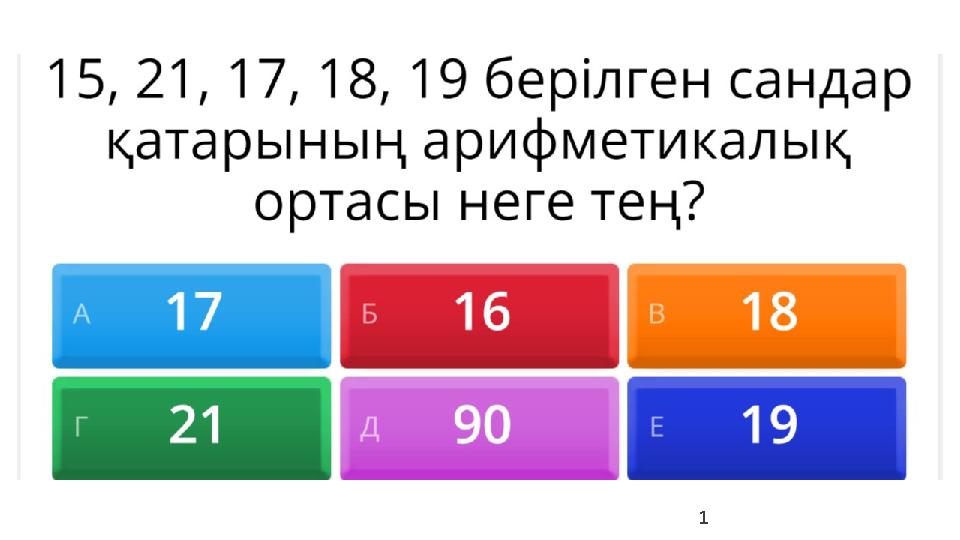 15, 21, 17, 18, 19 берілген сандар қатарының арифметикалық ортасы неге тең?

А 17
Б 16
В 18
Г 21
Д 90
Е 19

1